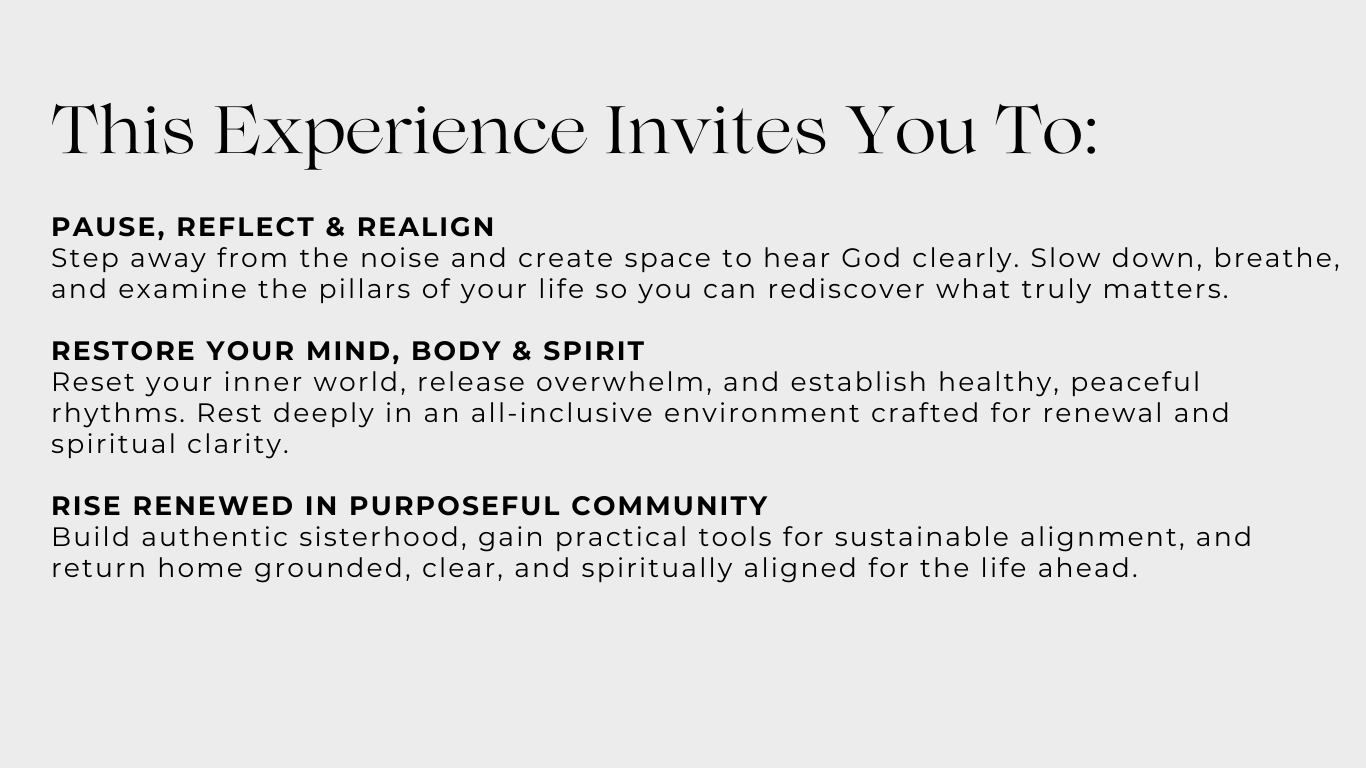 This Experience Invites You To:

PAUSE, REFLECT & REALIGN
Step away from the noise and create space to hear God clearly. Slow down, breathe, and examine the pillars of your life so you can rediscover what truly matters.

RESTORE YOUR MIND, BODY & SPIRIT
Reset your inner world, release overwhelm, and establish healthy, peaceful rhythms. Rest deeply in an all-inclusive environment crafted for renewal and spiritual clarity.

RISE RENEWED IN PURPOSEFUL COMMUNITY
Build authentic sisterhood, gain practical tools for sustainable alignment, and return home grounded, clear, and spiritually aligned for the life ahead.